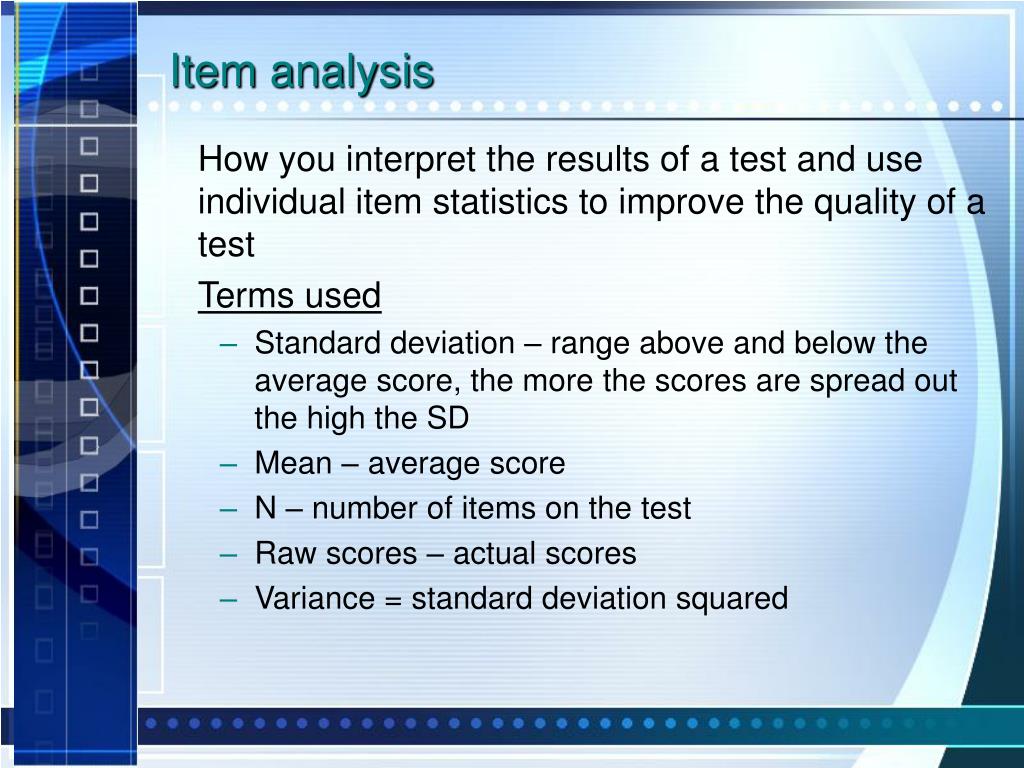 Item analysis

How you interpret the results of a test and use individual item statistics to improve the quality of a test

Terms used

– Standard deviation – range above and below the average score, the more the scores are spread out the high the SD
– Mean – average score
– N – number of items on the test
– Raw scores – actual scores
– Variance = standard deviation squared